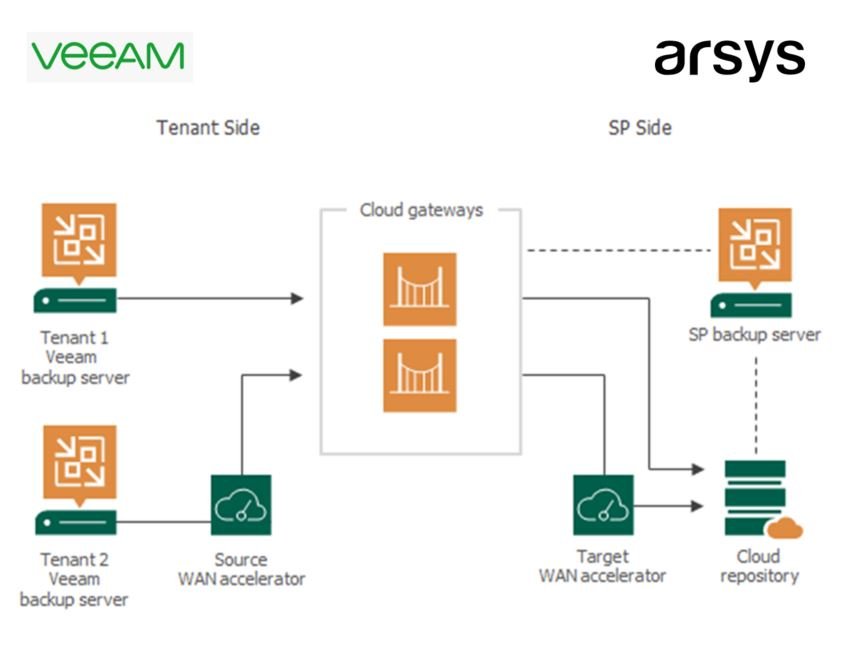 VEEAM

arsys

Tenant Side

SP Side

Cloud gateways

Tenant 1 Veeam backup server

SP backup server

Tenant 2 Veeam backup server

Source WAN accelerator

Target WAN accelerator

Cloud repository